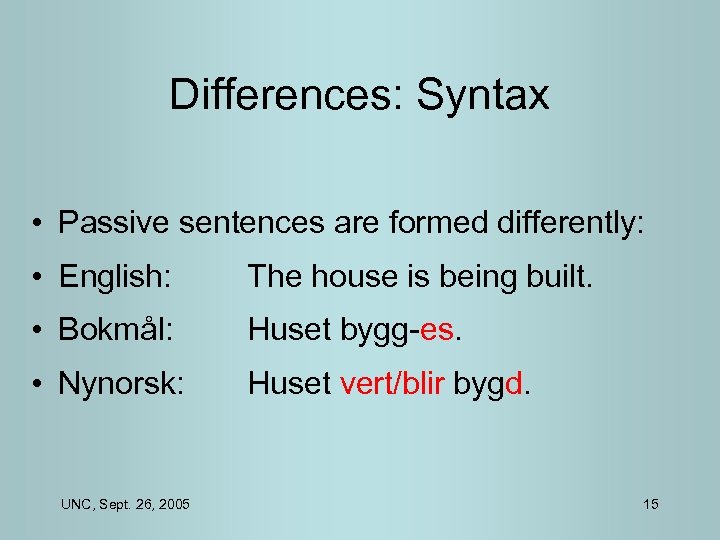 Differences: Syntax

• Passive sentences are formed differently:
• English: The house is being built.
• Bokmål: Huset bygg-es.
• Nynorsk: Huset vert/blir bygd.

UNC, Sept. 26, 2005

15